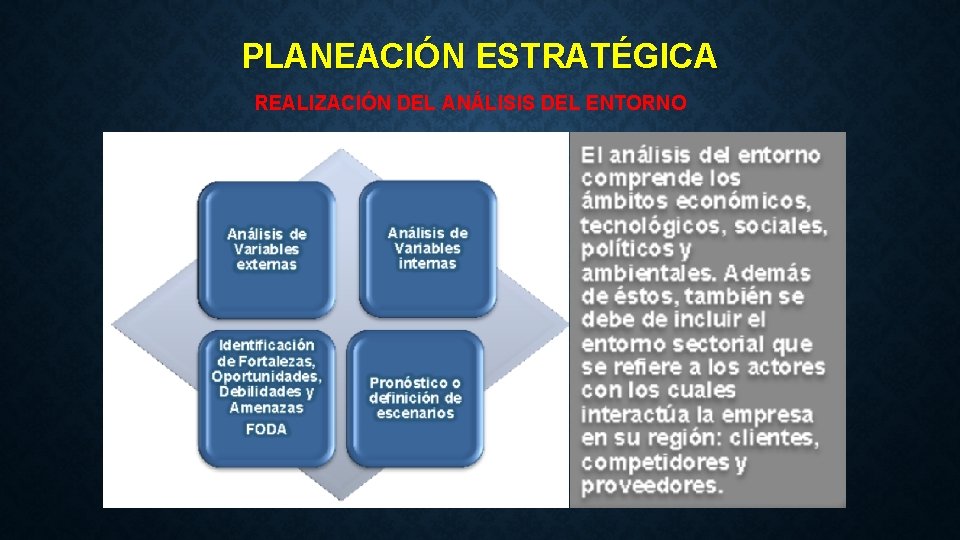 PLANEACIÓN ESTRATÉGICA

REALIZACIÓN DEL ANÁLISIS DEL ENTORNO

Análisis de Variables externas

Análisis de Variables internas

Identificación de Fortalezas, Oportunidades, Debilidades y Amenazas
FODA

Pronóstico o definición de escenarios

El análisis del entorno comprende los ámbitos económicos, tecnológicos, sociales, políticos y ambientales. Además de éstos, también se debe de incluir el entorno sectorial que se refiere a los actores con los cuales interactúa la empresa en su región: clientes, competidores y proveedores.